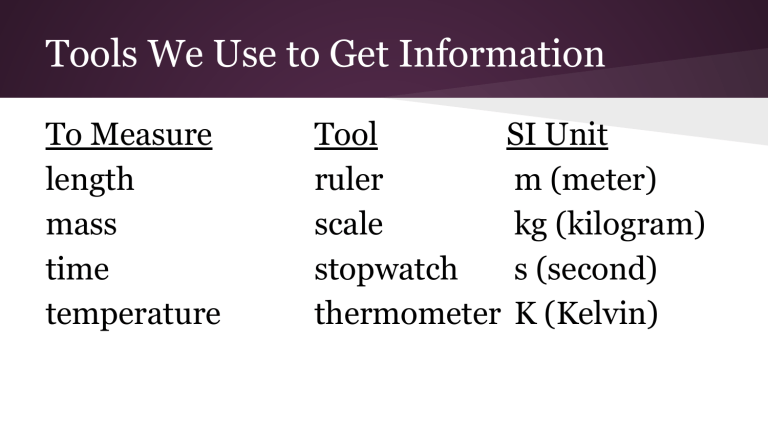 Tools We Use to Get Information

| To Measure | Tool | SI Unit |
|---|---|---|
| length | ruler | m (meter) |
| mass | scale | kg (kilogram) |
| time | stopwatch | s (second) |
| temperature | thermometer | K (Kelvin) |